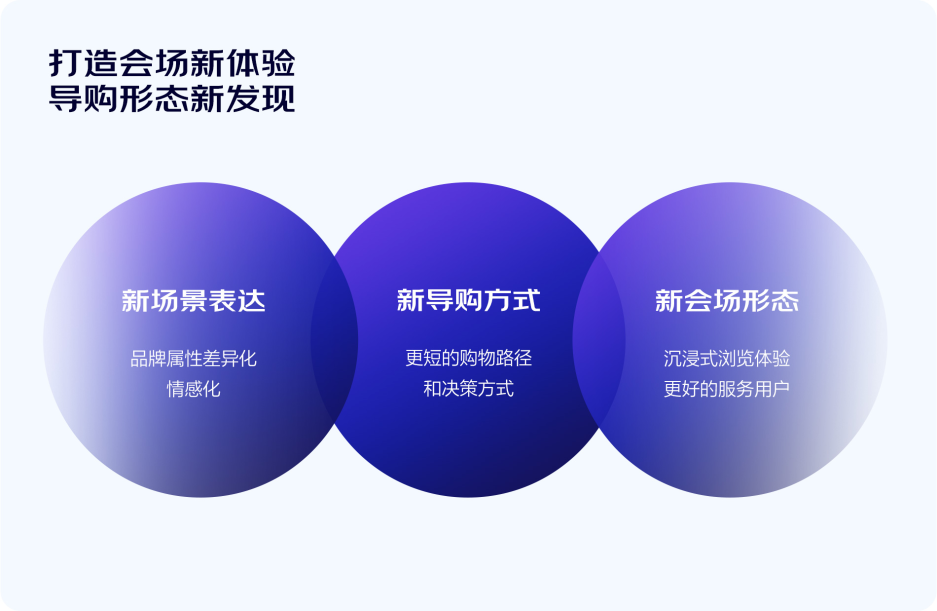 打造会场新体验
导购形态新发现

新场景表达

品牌属性差异化
情感化

新导购方式

更短的购物路径
和决策方式

新会场形态

沉浸式浏览体验
更好的服务用户